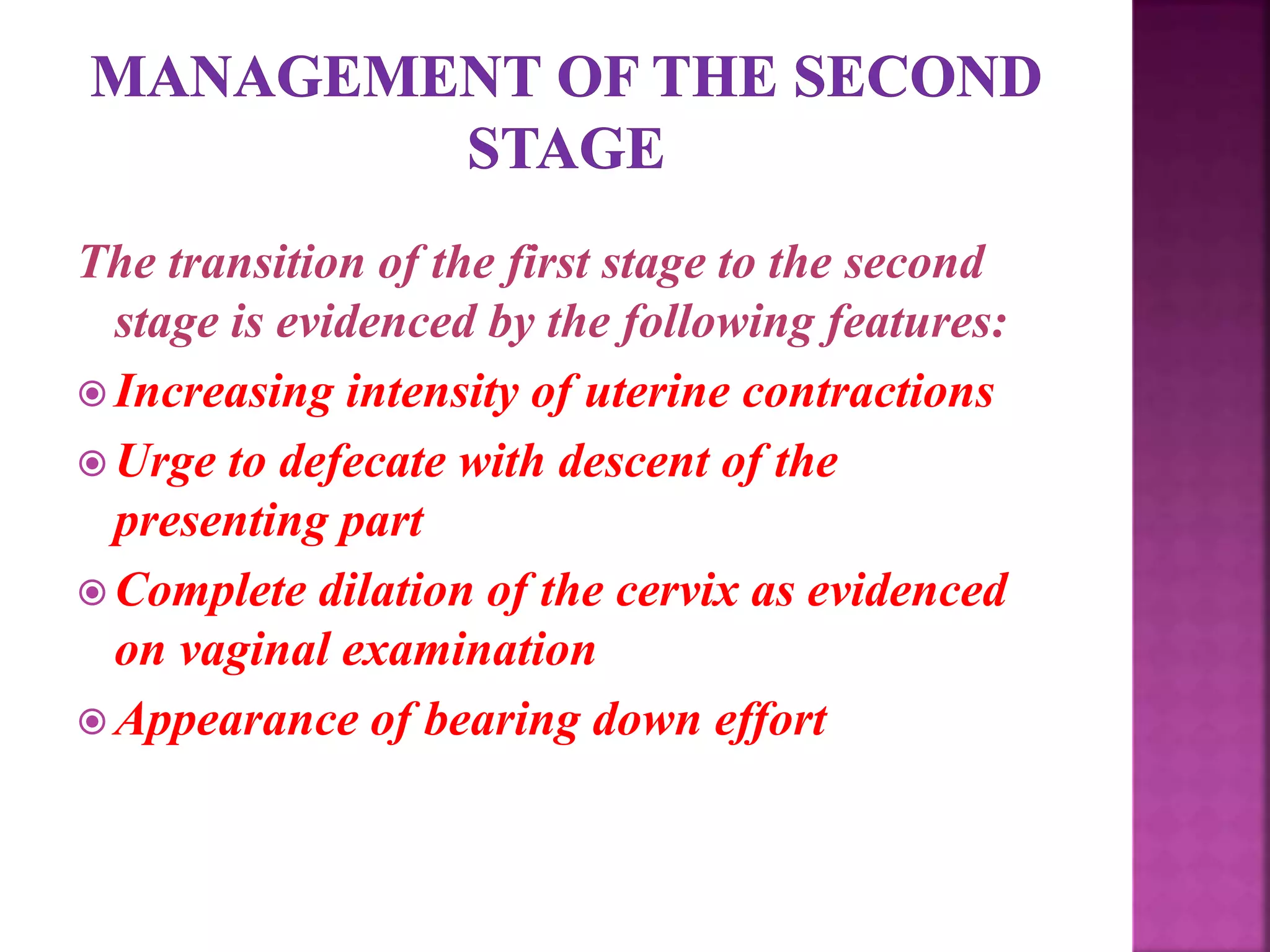 MANAGEMENT OF THE SECOND STAGE

The transition of the first stage to the second stage is evidenced by the following features:

Increasing intensity of uterine contractions

Urge to defecate with descent of the presenting part

Complete dilation of the cervix as evidenced on vaginal examination

Appearance of bearing down effort